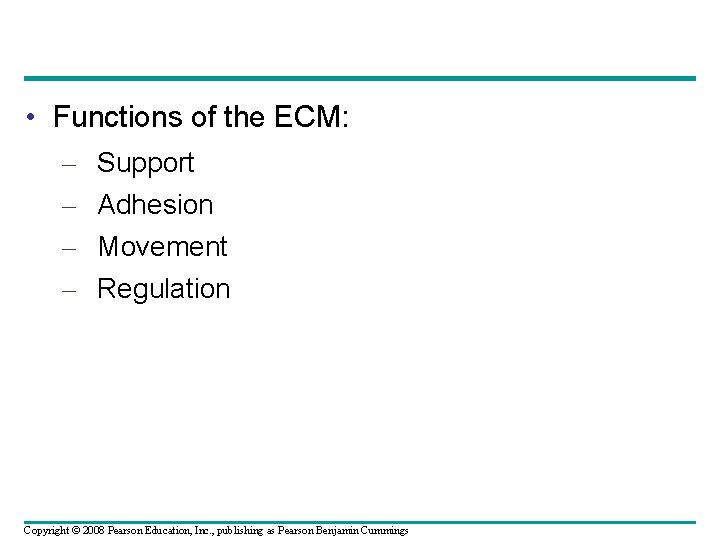 • Functions of the ECM:

– Support

– Adhesion

– Movement

– Regulation

Copyright © 2008 Pearson Education, Inc., publishing as Pearson Benjamin Cummings